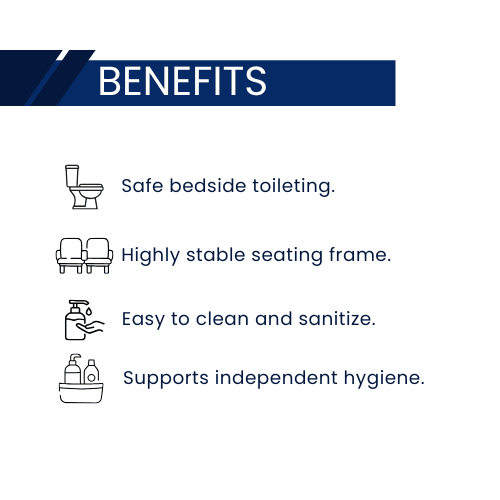 BENEFITS

Safe bedside toileting.

Highly stable seating frame.

Easy to clean and sanitize.

Supports independent hygiene.